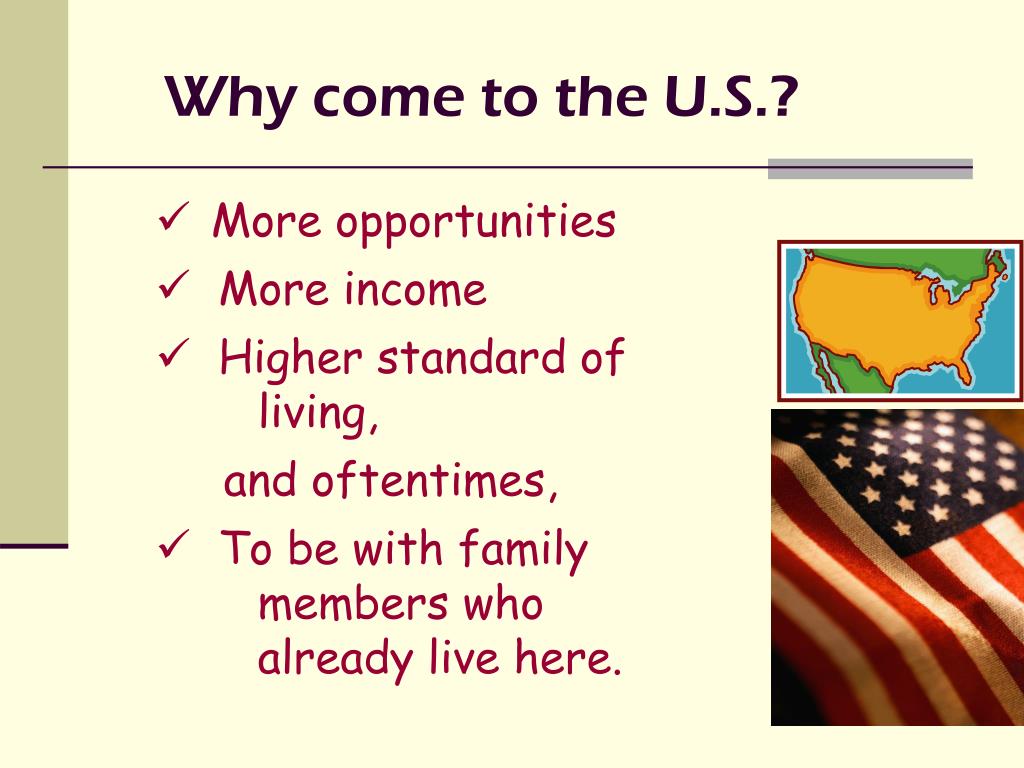 Why come to the U.S.?

✓ More opportunities

✓ More income

✓ Higher standard of living,

and oftentimes,

✓ To be with family members who already live here.